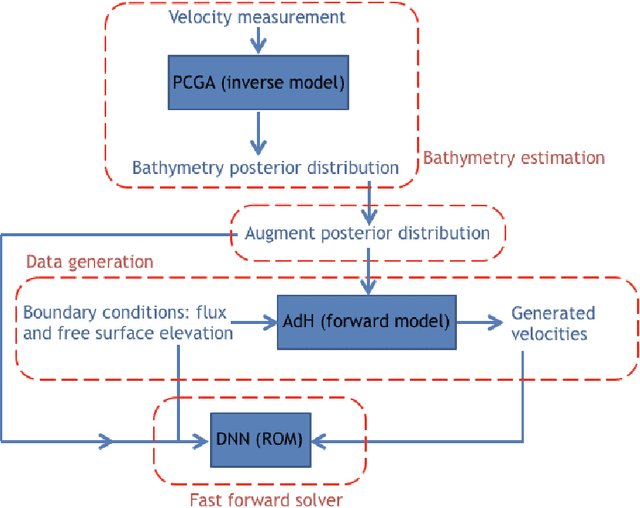 Velocity measurement

PCGA (inverse model)

Bathymetry posterior distribution

Bathymetry estimation

Augment posterior distribution

Data generation

Boundary conditions: flux and free surface elevation

AdH (forward model)

Generated velocities

DNN (ROM)

Fast forward solver